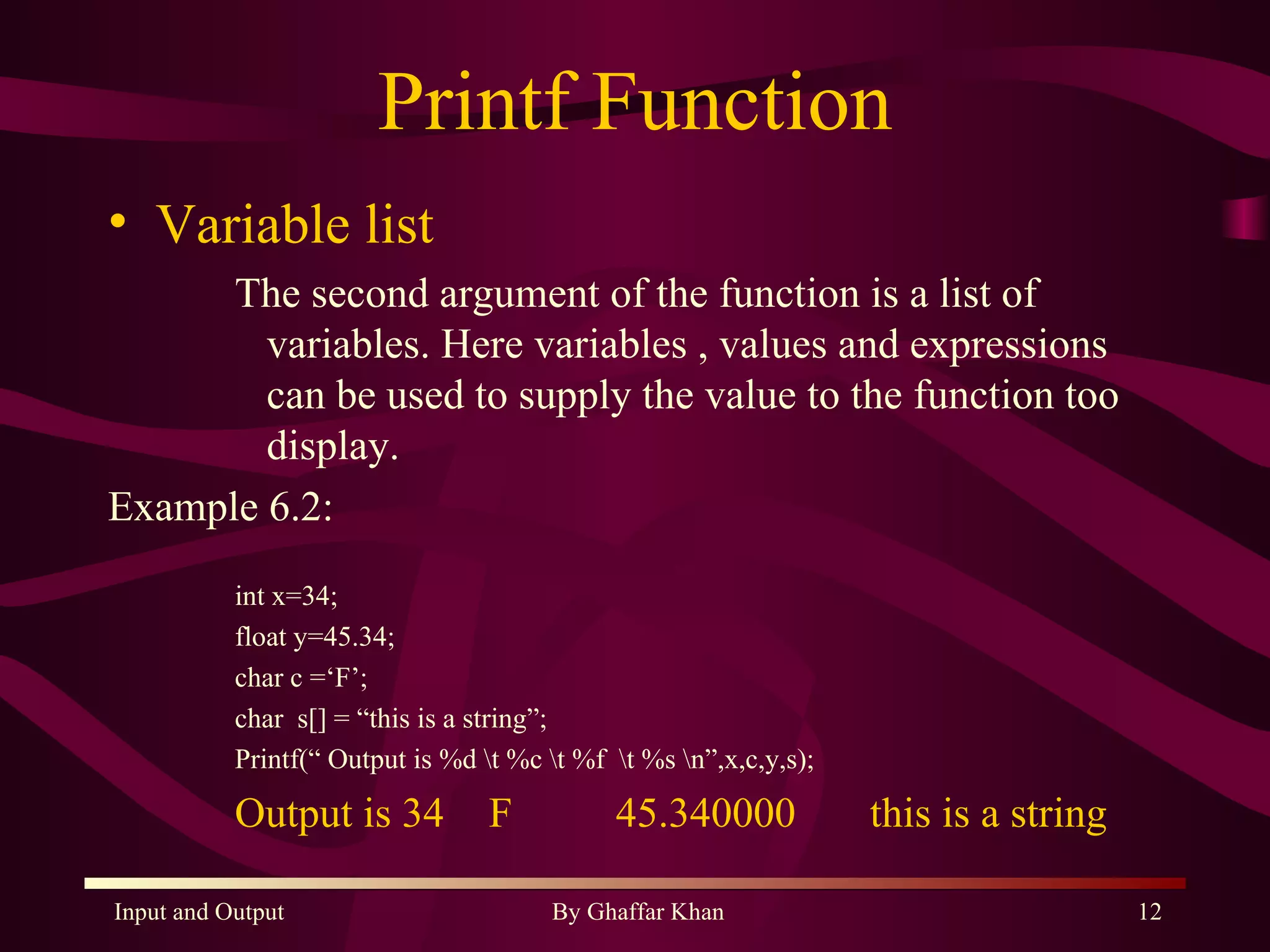 Printf Function

• Variable list

The second argument of the function is a list of variables. Here variables , values and expressions can be used to supply the value to the function too display.

Example 6.2:

int x=34;
float y=45.34;
char c =‘F’;
char  s[] = “this is a string”;
Printf(“ Output is %d \t %c \t %f  \t %s \n”,x,c,y,s);

Output is 34    F          45.340000       this is a string

Input and Output

By Ghaffar Khan

12